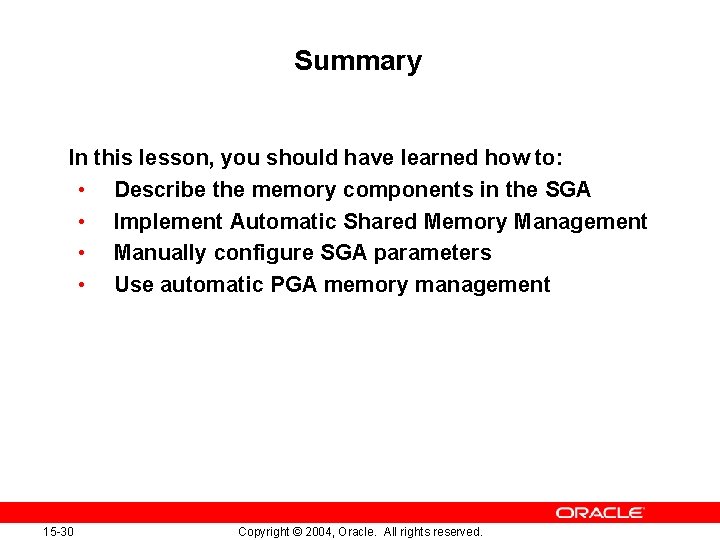 Summary

In this lesson, you should have learned how to:
• Describe the memory components in the SGA
• Implement Automatic Shared Memory Management
• Manually configure SGA parameters
• Use automatic PGA memory management

ORACLE

15-30

Copyright © 2004, Oracle. All rights reserved.